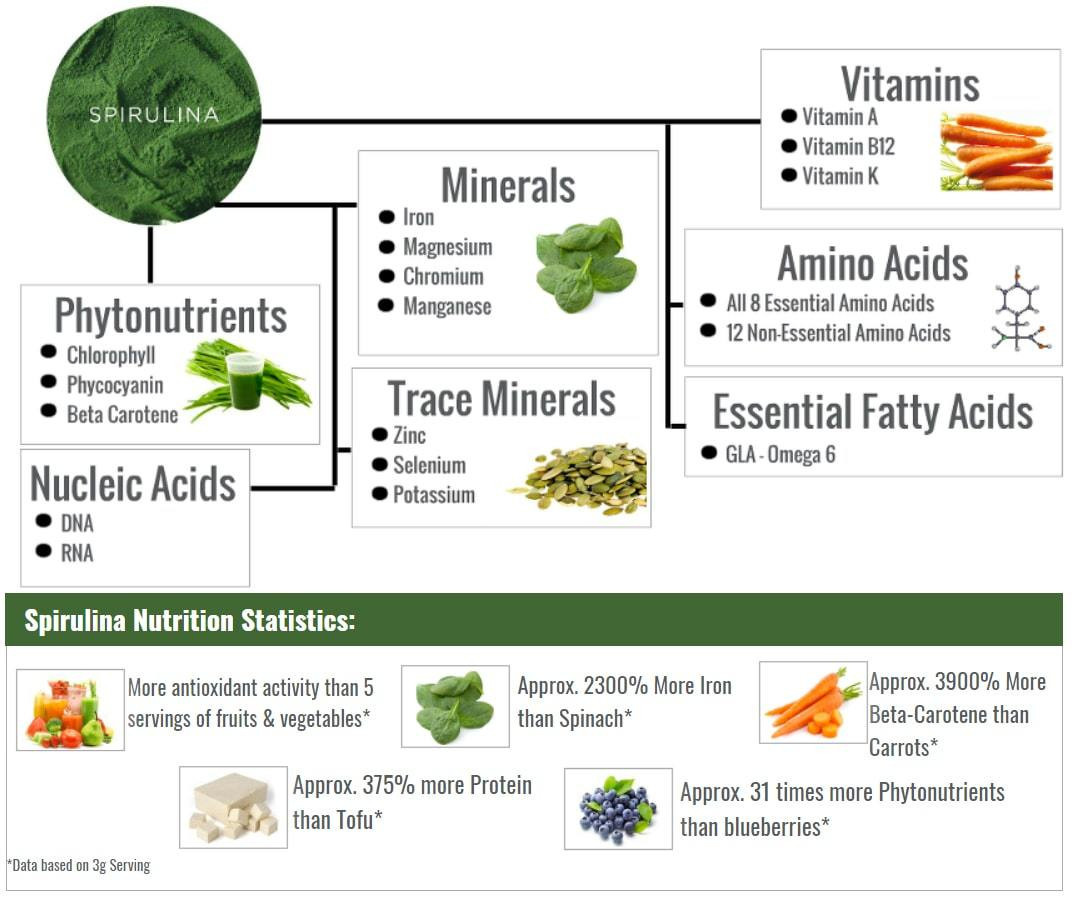 SPIRULINA

Vitamins
- Vitamin A
- Vitamin B12
- Vitamin K

Minerals
- Iron
- Magnesium
- Chromium
- Manganese

Amino Acids
- All 8 Essential Amino Acids
- 12 Non-Essential Amino Acids

Phytonutrients
- Chlorophyll
- Phycocyanin
- Beta Carotene

Trace Minerals
- Zinc
- Selenium
- Potassium

Essential Fatty Acids
- GLA - Omega 6

Nucleic Acids
- DNA
- RNA

Spirulina Nutrition Statistics:

More antioxidant activity than 5 servings of fruits & vegetables*

Approx. 2300% More Iron than Spinach*

Approx. 3900% More Beta-Carotene than Carrots*

Approx. 375% more Protein than Tofu*

Approx. 31 times more Phytonutrients than blueberries*

*Data based on 3g Serving